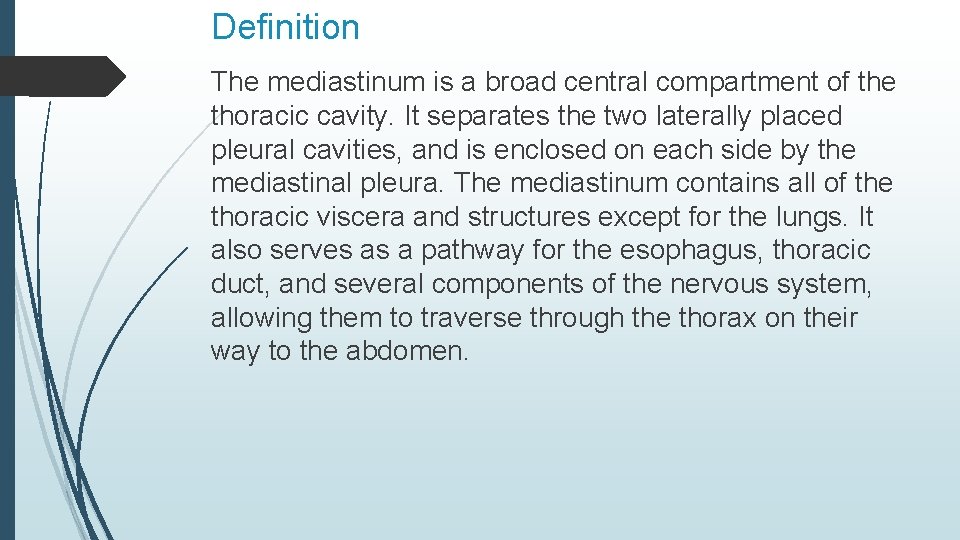 Definition

The mediastinum is a broad central compartment of the thoracic cavity. It separates the two laterally placed pleural cavities, and is enclosed on each side by the mediastinal pleura. The mediastinum contains all of the thoracic viscera and structures except for the lungs. It also serves as a pathway for the esophagus, thoracic duct, and several components of the nervous system, allowing them to traverse through the thorax on their way to the abdomen.